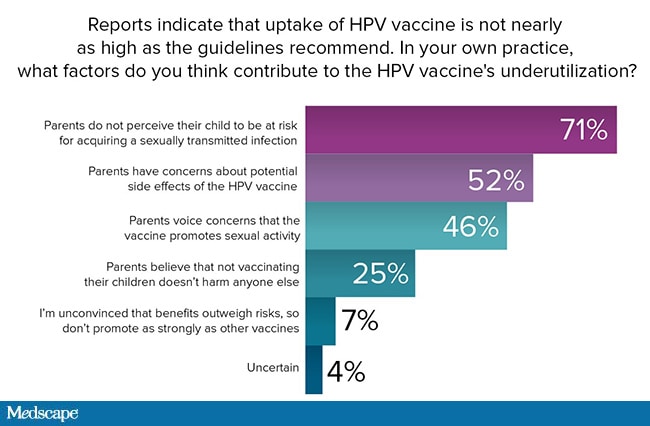 Reports indicate that uptake of HPV vaccine is not nearly as high as the guidelines recommend. In your own practice, what factors do you think contribute to the HPV vaccine's underutilization?

Parents do not perceive their child to be at risk for acquiring a sexually transmitted infection 71%

Parents have concerns about potential side effects of the HPV vaccine 52%

Parents voice concerns that the vaccine promotes sexual activity 46%

Parents believe that not vaccinating their children doesn't harm anyone else 25%

I'm unconvinced that benefits outweigh risks, so don't promote as strongly as other vaccines 7%

Uncertain 4%

Medscape